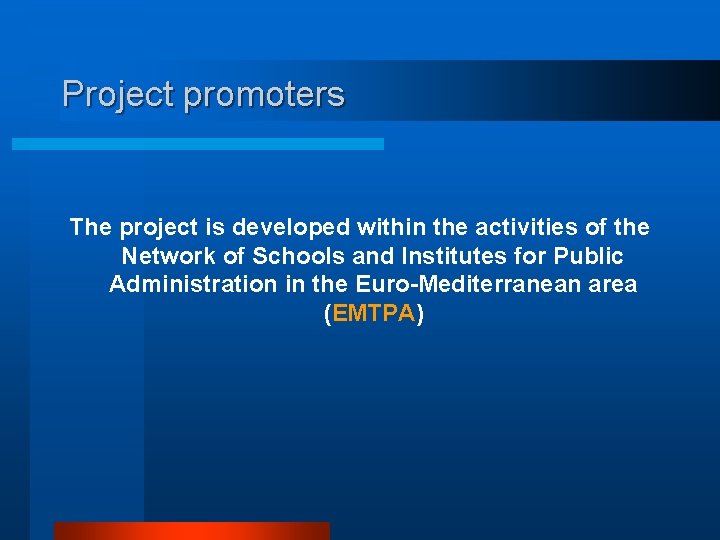 Project promoters

The project is developed within the activities of the Network of Schools and Institutes for Public Administration in the Euro-Mediterranean area (EMTPA)